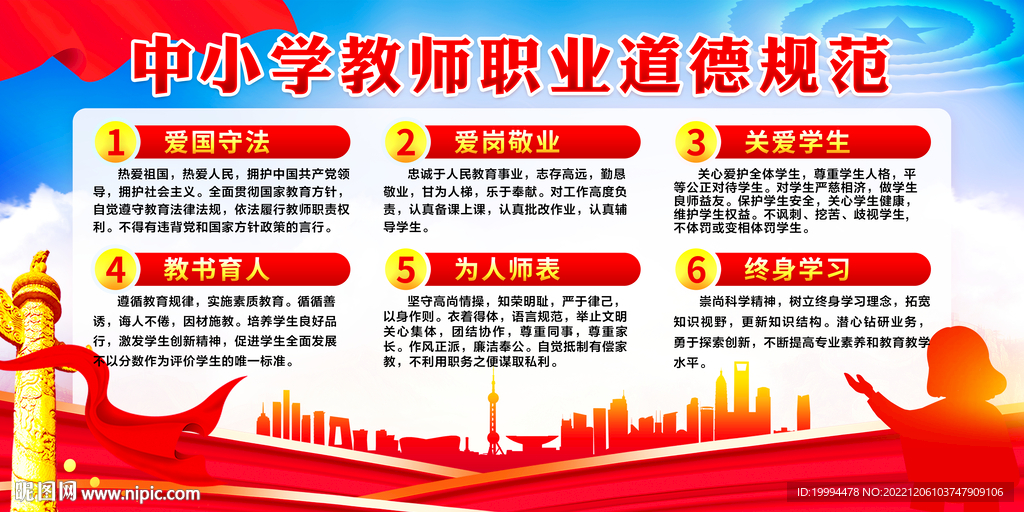 中小学教师职业道德规范

1 爱国守法

热爱祖国，热爱人民，拥护中国共产党领导，拥护社会主义。全面贯彻国家教育方针，自觉遵守教育法律法规，依法履行教师职责权利。不得有违背党和国家方针政策的言行。

2 爱岗敬业

忠诚于人民教育事业，志存高远，勤恳敬业，甘为人梯，乐于奉献。对工作高度负责，认真备课上课，认真批改作业，认真辅导学生。

3 关爱学生

关心爱护全体学生，尊重学生人格，平等公正对待学生。对学生严慈相济，做学生良师益友。保护学生安全，关心学生健康，维护学生权益。不讽刺、挖苦、歧视学生，不体罚或变相体罚学生。

4 教书育人

遵循教育规律，实施素质教育。循循善诱，诲人不倦，因材施教。培养学生良好品行，激发学生创新精神，促进学生全面发展不以分数作为评价学生的唯一标准。

5 为人师表

坚守高尚情操，知荣明耻，严于律己，以身作则。衣着得体，语言规范，举止文明关心集体，团结协作，尊重同事，尊重家长。作风正派，廉洁奉公。自觉抵制有偿家教，不利用职务之便谋取私利。

6 终身学习

崇尚科学精神，树立终身学习理念，拓宽知识视野，更新知识结构。潜心钻研业务，勇于探索创新，不断提高专业素养和教育教学水平。

昵图网 www.nipic.com

ID:19994478 NO:20221206103747909106